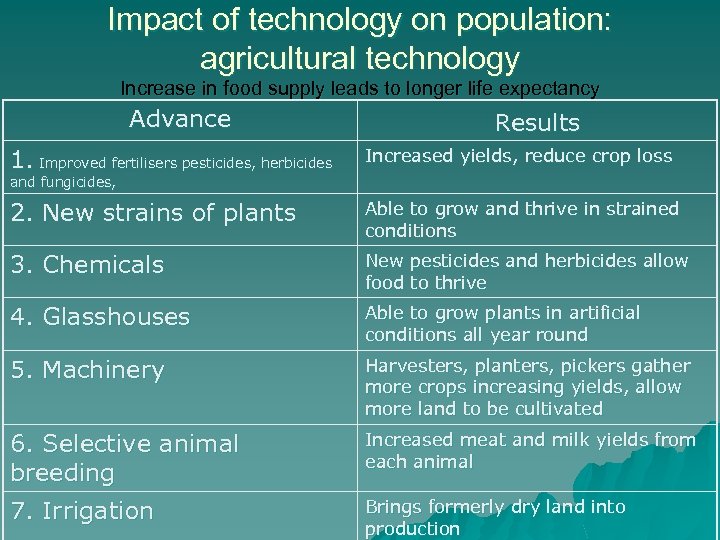 Impact of technology on population: agricultural technology

Increase in food supply leads to longer life expectancy

| Advance | Results |
|---|---|
| 1. Improved fertilisers pesticides, herbicides and fungicides, | Increased yields, reduce crop loss |
| 2. New strains of plants | Able to grow and thrive in strained conditions |
| 3. Chemicals | New pesticides and herbicides allow food to thrive |
| 4. Glasshouses | Able to grow plants in artificial conditions all year round |
| 5. Machinery | Harvesters, planters, pickers gather more crops increasing yields, allow more land to be cultivated |
| 6. Selective animal breeding | Increased meat and milk yields from each animal |
| 7. Irrigation | Brings formerly dry land into production |